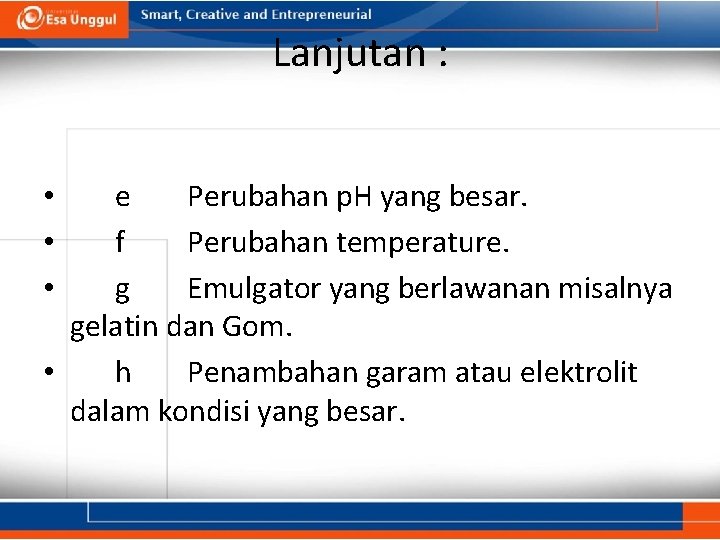 Esa Unggul

Smart, Creative and Entrepreneurial

Lanjutan :

• e Perubahan pH yang besar.
• f Perubahan temperature.
• g Emulgator yang berlawanan misalnya gelatin dan Gom.
• h Penambahan garam atau elektrolit dalam kondisi yang besar.